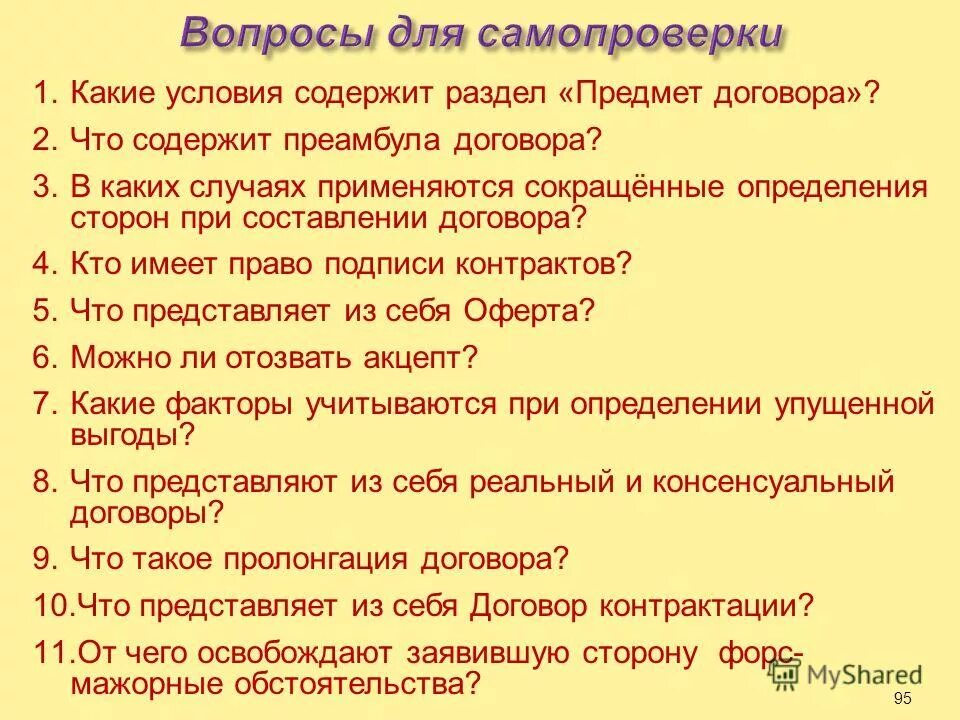 Вопросы для самопроверки

1. Какие условия содержит раздел «Предмет договора»?
2. Что содержит преамбула договора?
3. В каких случаях применяются сокращённые определения сторон при составлении договора?
4. Кто имеет право подписи контрактов?
5. Что представляет из себя Оферта?
6. Можно ли отозвать акцепт?
7. Какие факторы учитываются при определении упущенной выгоды?
8. Что представляют из себя реальный и консенсуальный договоры?
9. Что такое пролонгация договора?
10. Что представляет из себя Договор контрактации?
11. От чего освобождают заявившую сторону форс-мажорные обстоятельства?

MyShared

95